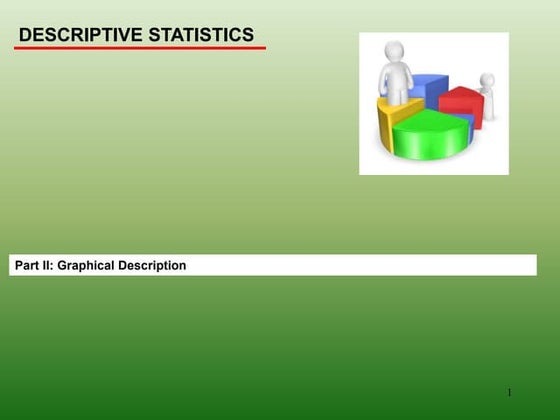 DESCRIPTIVE STATISTICS

Part II: Graphical Description

1